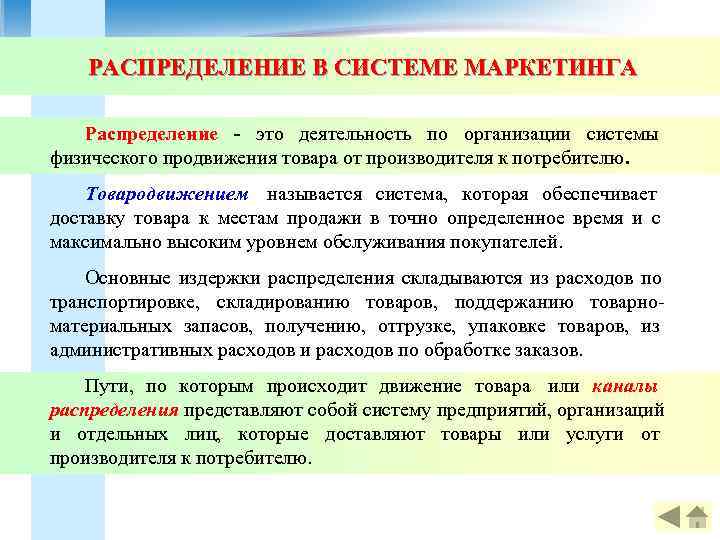 РАСПРЕДЕЛЕНИЕ В СИСТЕМЕ МАРКЕТИНГА

Распределение - это деятельность по организации системы физического продвижения товара от производителя к потребителю.

Товародвижением называется система, которая обеспечивает доставку товара к местам продажи в точно определенное время и с максимально высоким уровнем обслуживания покупателей.

Основные издержки распределения складываются из расходов по транспортировке, складированию товаров, поддержанию товарно-материальных запасов, получению, отгрузке, упаковке товаров, из административных расходов и расходов по обработке заказов.

Пути, по которым происходит движение товара или каналы распределения представляют собой систему предприятий, организаций и отдельных лиц, которые доставляют товары или услуги от производителя к потребителю.